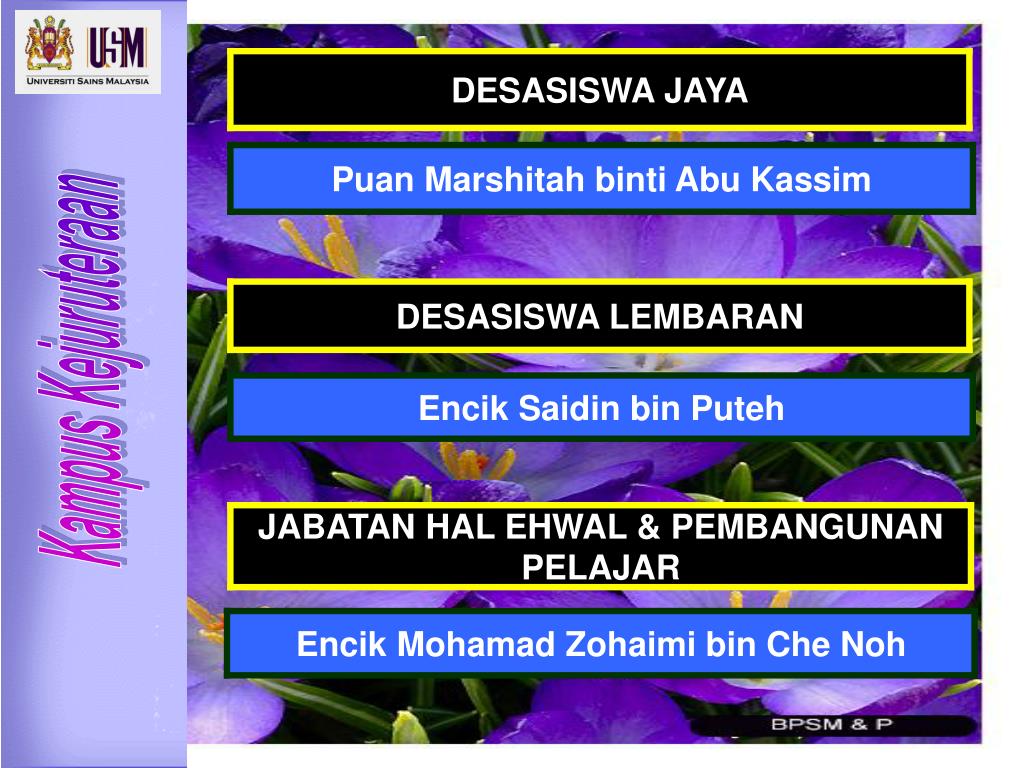 USM
UNIVERSITI SAINS MALAYSIA

Kampus Kejuruteraan

DESASISWA JAYA

Puan Marshitah binti Abu Kassim

DESASISWA LEMBARAN

Encik Saidin bin Puteh

JABATAN HAL EHWAL & PEMBANGUNAN PELAJAR

Encik Mohamad Zohaimi bin Che Noh

BPSM & P